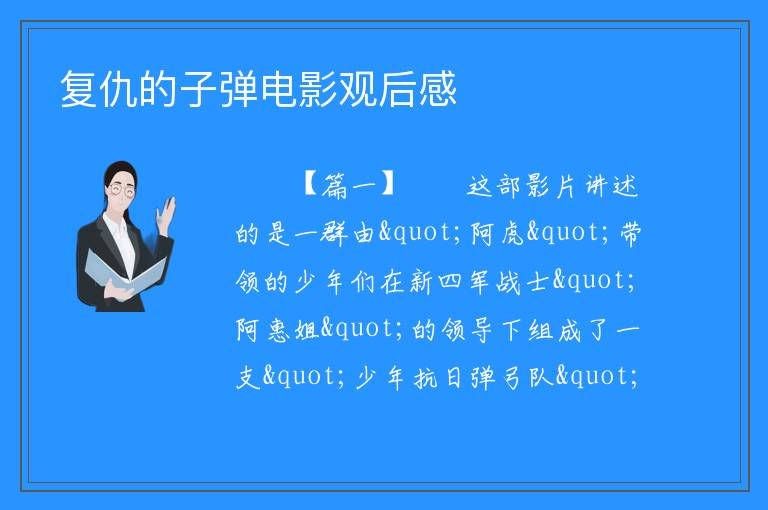 复仇的子弹电影观后感

【篇一】　　这部影片讲述的是一群由&quot;阿虎&quot;带领的少年们在新四军战士&quot;阿惠姐&quot;的领导下组成了一支&quot;少年抗日弹弓队&quot;